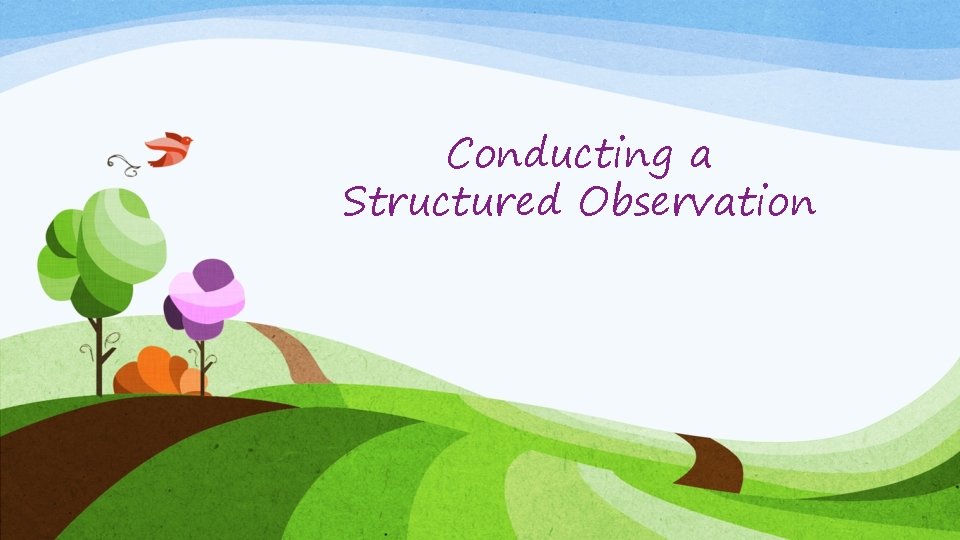 Conducting a
Structured Observation